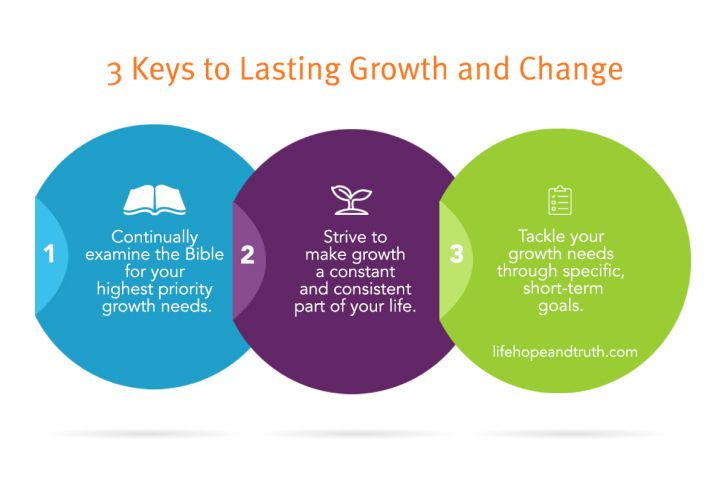 3 Keys to Lasting Growth and Change

1

Continually examine the Bible for your highest priority growth needs.

2

Strive to make growth a constant and consistent part of your life.

3

Tackle your growth needs through specific, short-term goals.

lifehopeandtruth.com